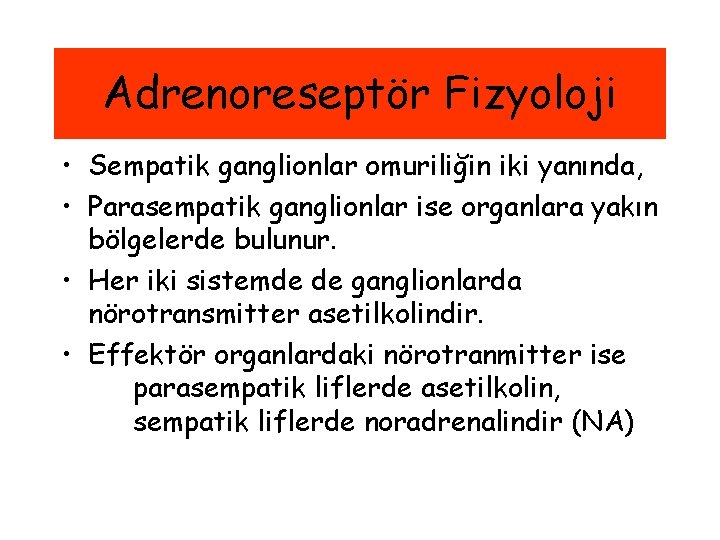 Adrenoreseptör Fizyoloji

• Sempatik ganglionlar omuriliğin iki yanında,

• Parasempatik ganglionlar ise organlara yakın bölgelerde bulunur.

• Her iki sistemde de ganglionlarda nörotransmitter asetilkolindir.

• Effektör organlardaki nörotranmitter ise
parasempatik liflerde asetilkolin,
sempatik liflerde noradrenalindir (NA)